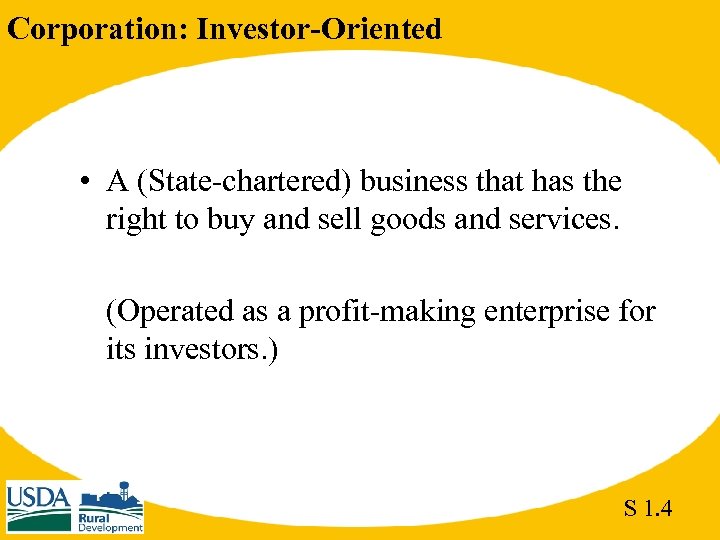 Corporation: Investor-Oriented

• A (State-chartered) business that has the right to buy and sell goods and services.

(Operated as a profit-making enterprise for its investors.)

USDA

Rural Development

S 1.4